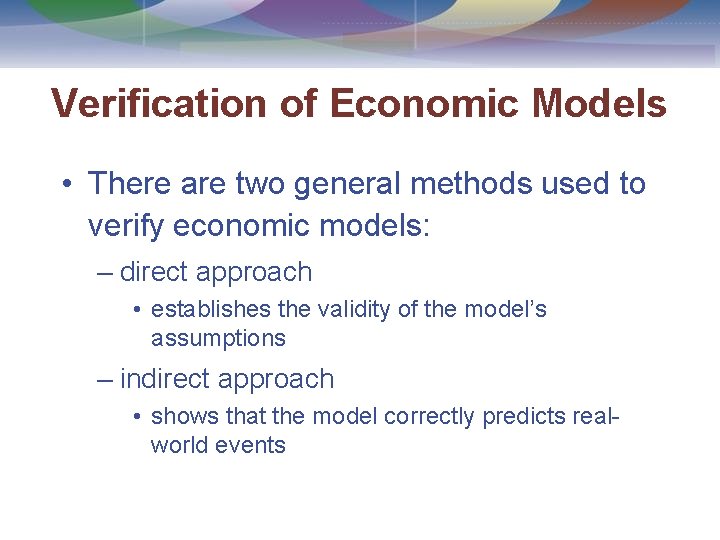 Verification of Economic Models

• There are two general methods used to verify economic models:

– direct approach

• establishes the validity of the model's assumptions

– indirect approach

• shows that the model correctly predicts real-world events